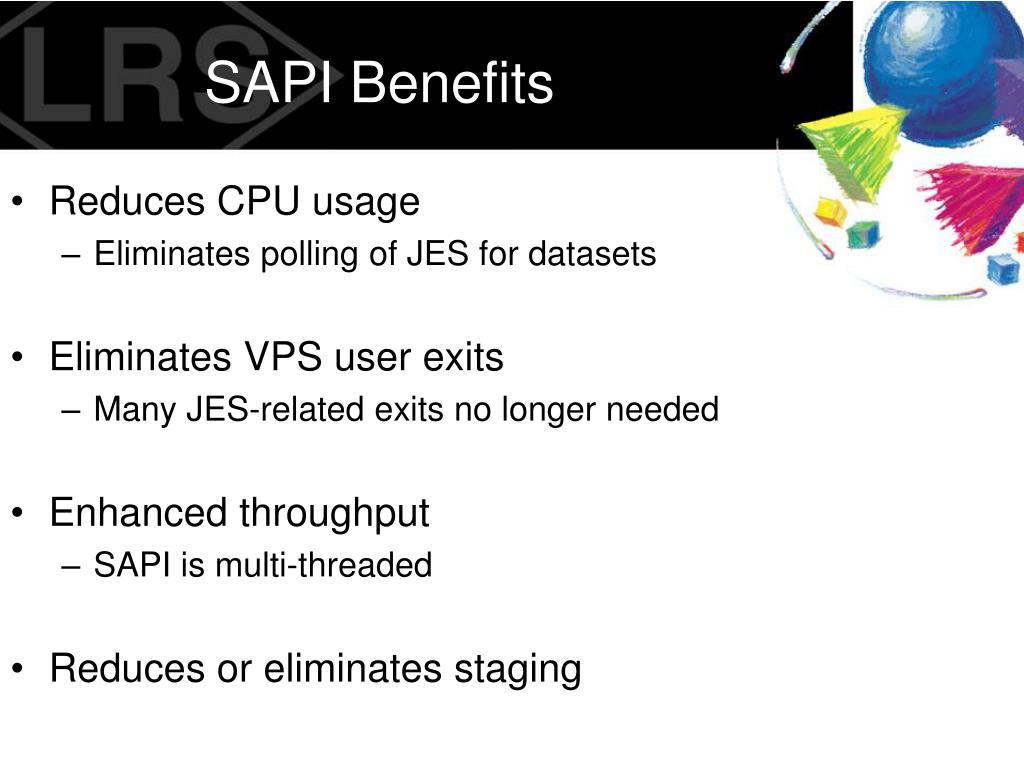 LRS

SAPI Benefits

• Reduces CPU usage
– Eliminates polling of JES for datasets

• Eliminates VPS user exits
– Many JES-related exits no longer needed

• Enhanced throughput
– SAPI is multi-threaded

• Reduces or eliminates staging